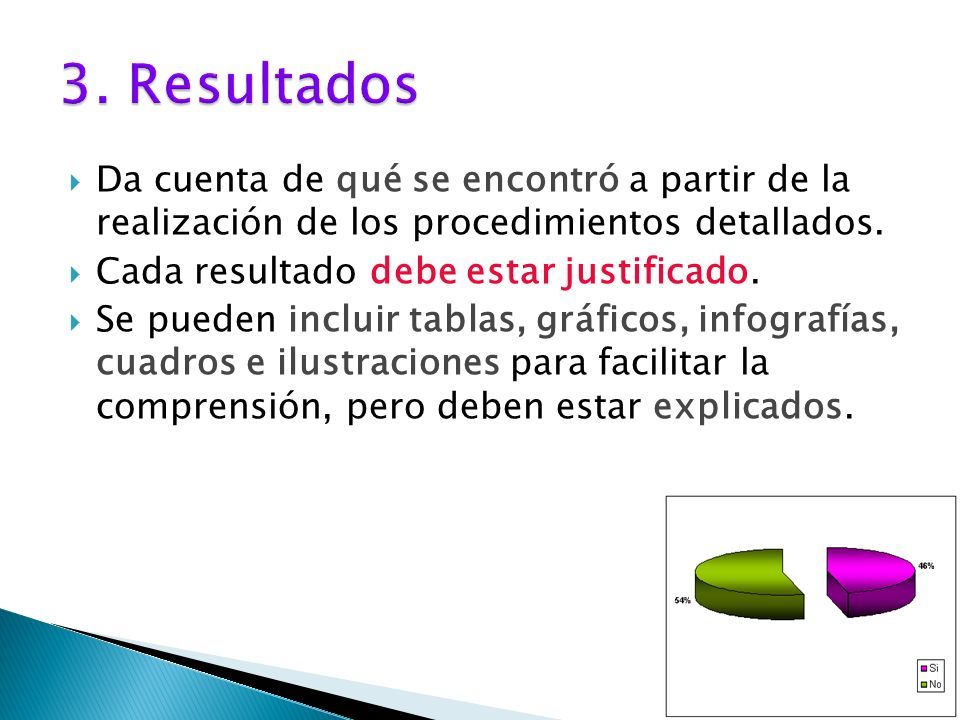 3. Resultados

Da cuenta de qué se encontró a partir de la realización de los procedimientos detallados.

Cada resultado debe estar justificado.

Se pueden incluir tablas, gráficos, infografías, cuadros e ilustraciones para facilitar la comprensión, pero deben estar explicados.

46%

54%

Si
No